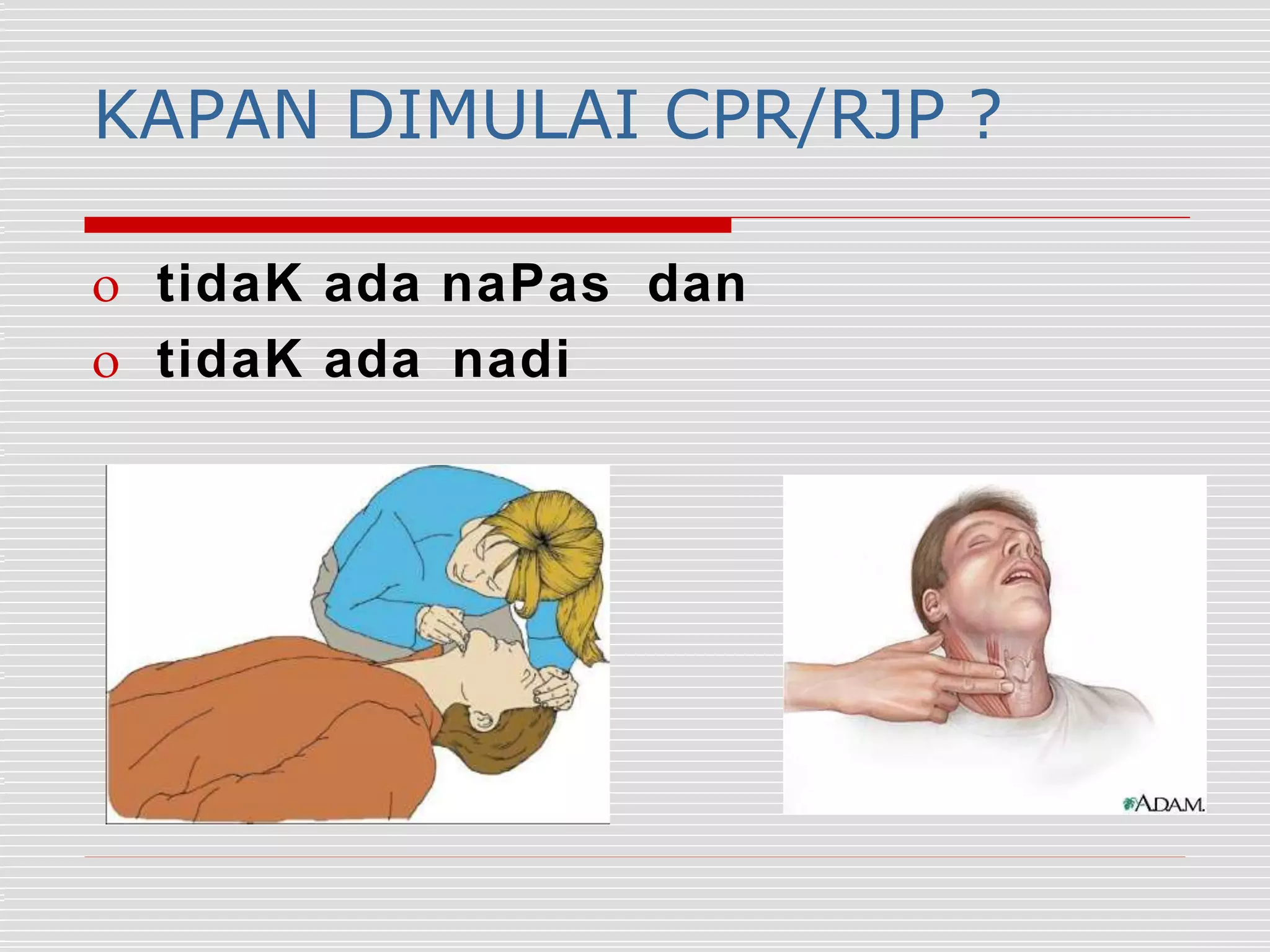 KAPAN DIMULAI CPR/RJP ?

o tidaK ada naPas dan
o tidaK ada nadi

ADAM.